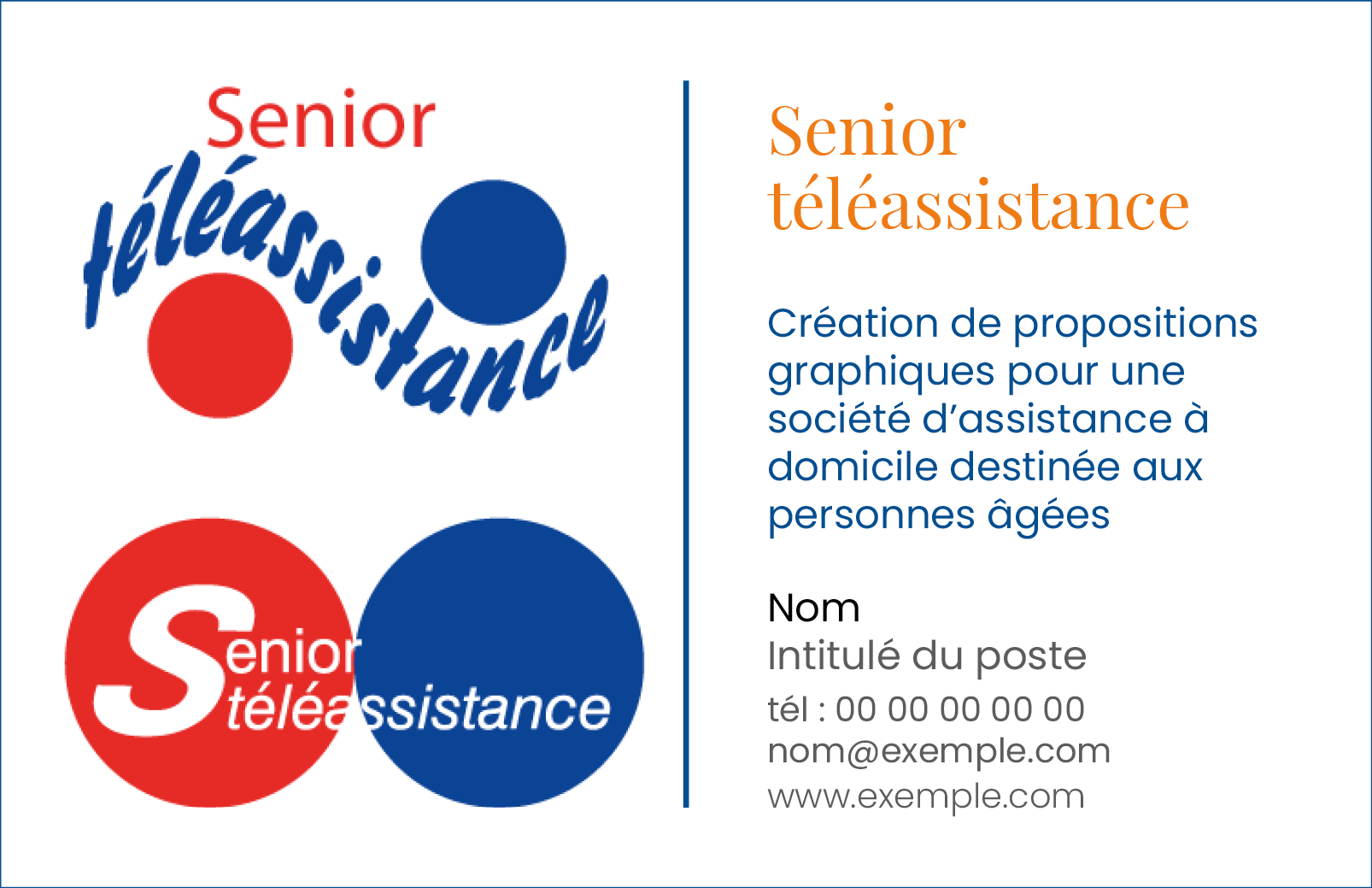 Senior
téléassistance

Senior
téléassistance

Senior
téléassistance

Création de propositions graphiques pour une société d'assistance à domicile destinée aux personnes âgées

Nom
Intitulé du poste
tél : 00 00 00 00 00
nom@exemple.com
www.exemple.com